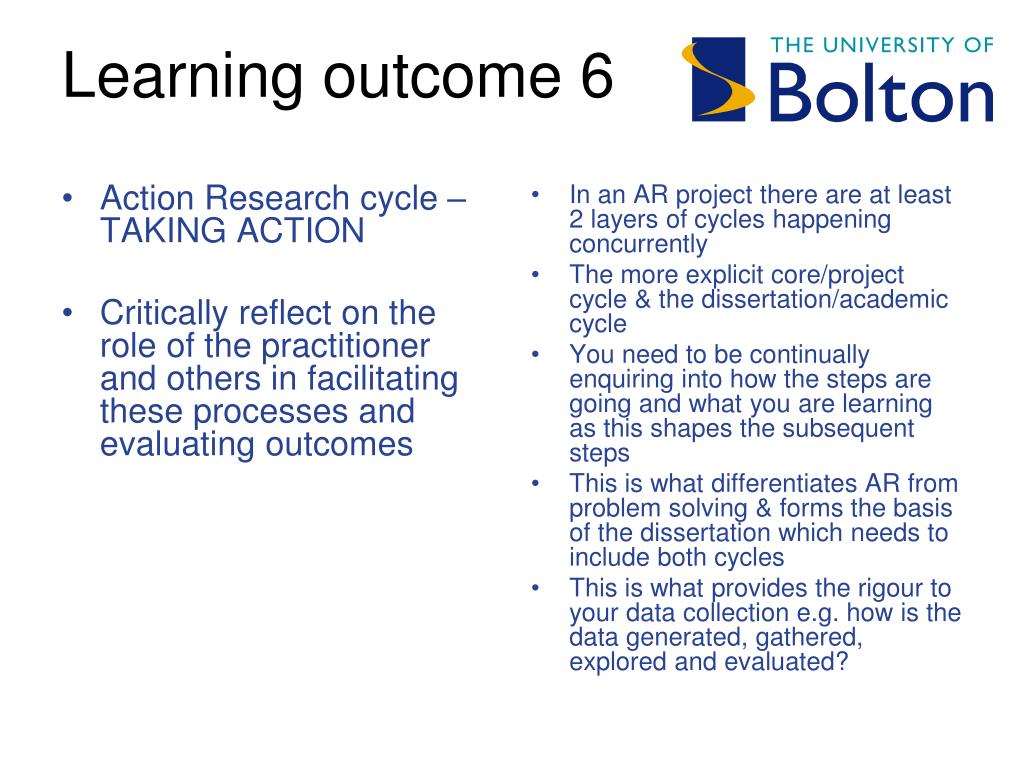 Learning outcome 6

THE UNIVERSITY OF
Bolton

• Action Research cycle – TAKING ACTION

• Critically reflect on the role of the practitioner and others in facilitating these processes and evaluating outcomes

• In an AR project there are at least 2 layers of cycles happening concurrently
• The more explicit core/project cycle & the dissertation/academic cycle
• You need to be continually enquiring into how the steps are going and what you are learning as this shapes the subsequent steps
• This is what differentiates AR from problem solving & forms the basis of the dissertation which needs to include both cycles
• This is what provides the rigour to your data collection e.g. how is the data generated, gathered, explored and evaluated?